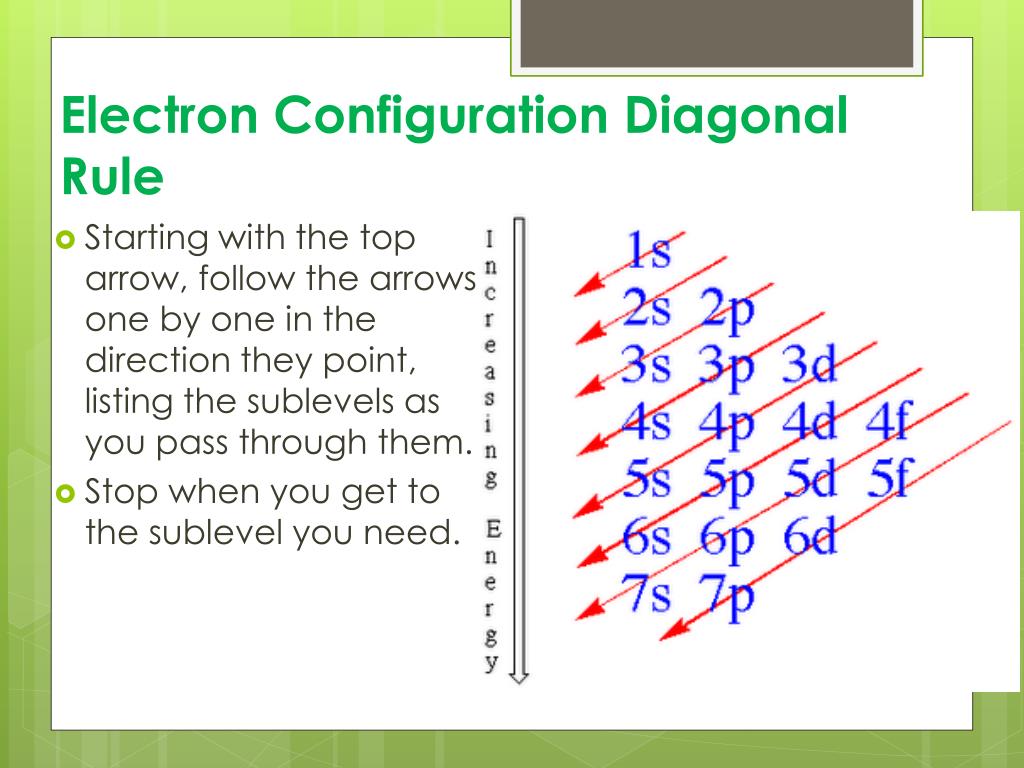 Electron Configuration Diagonal Rule

Starting with the top arrow, follow the arrows one by one in the direction they point, listing the sublevels as you pass through them.

Stop when you get to the sublevel you need.

Increasing Energy

1s
2s 2p
3s 3p 3d
4s 4p 4d 4f
5s 5p 5d 5f
6s 6p 6d
7s 7p